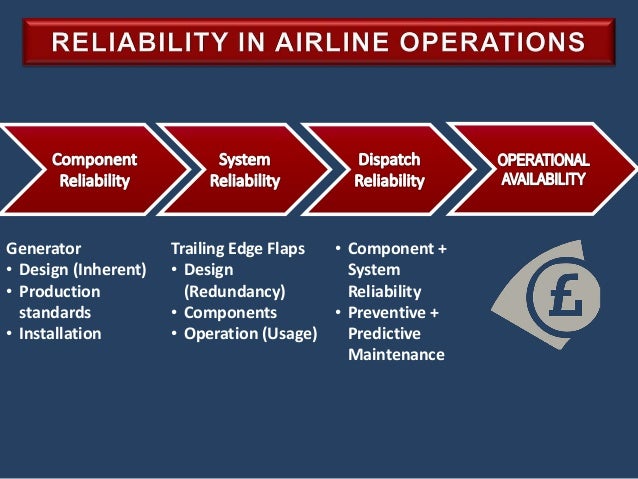 RELIABILITY IN AIRLINE OPERATIONS

Component Reliability

System Reliability

Dispatch Reliability

OPERATIONAL AVAILABILITY

Generator
• Design (Inherent)
• Production standards
• Installation

Trailing Edge Flaps
• Design (Redundancy)
• Components
• Operation (Usage)

• Component + System Reliability
• Preventive + Predictive Maintenance

£